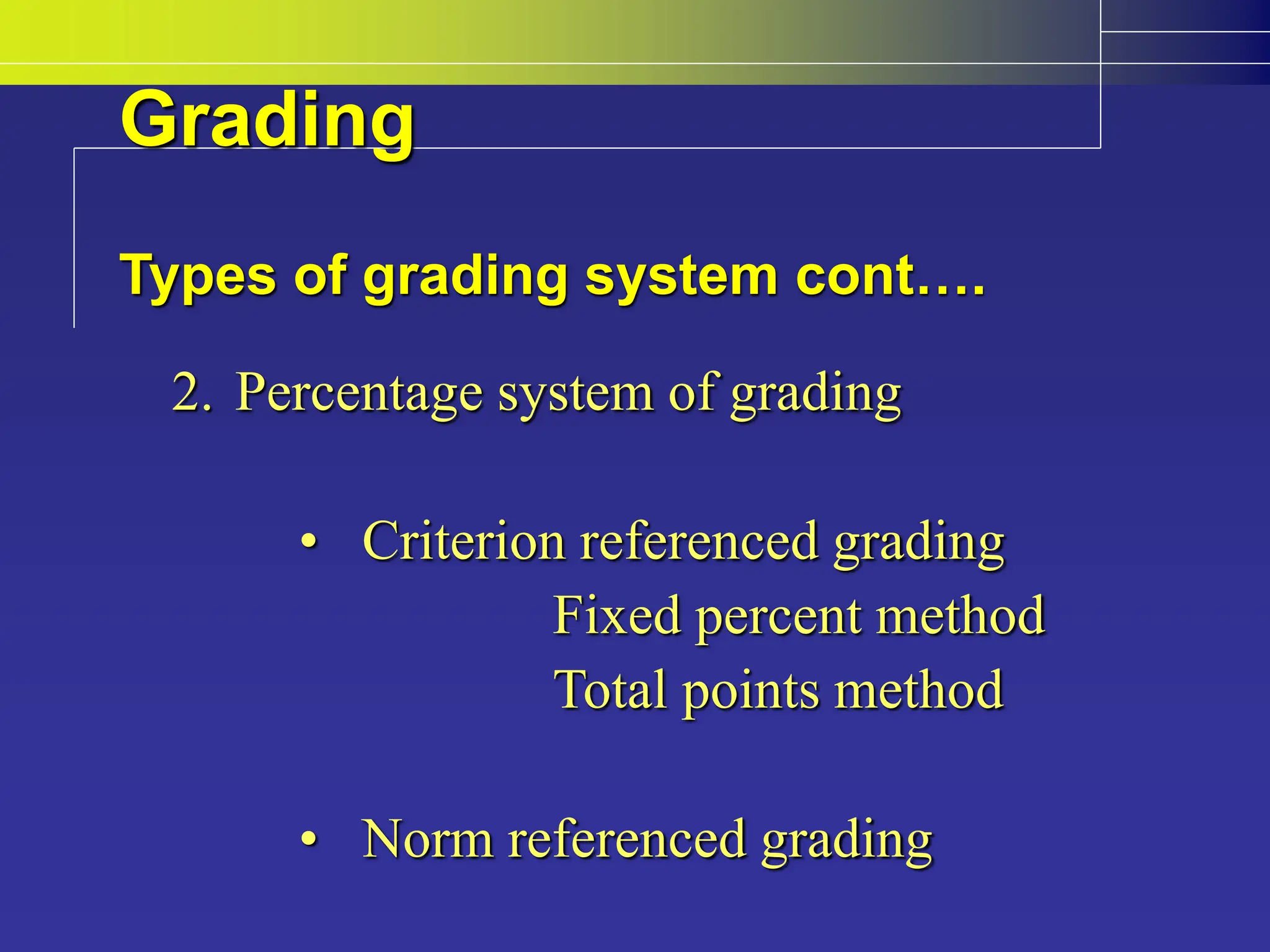 Grading

Types of grading system cont….

2. Percentage system of grading

• Criterion referenced grading

Fixed percent method

Total points method

• Norm referenced grading